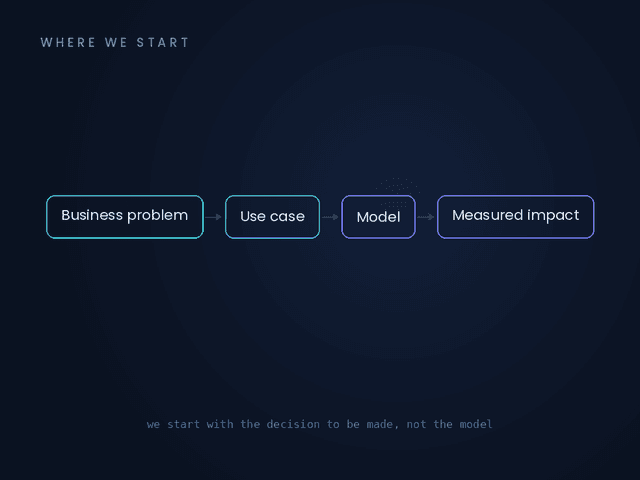 WHERE WE START

Business problem

Use case

Model

Measured impact

we start with the decision to be made, not the model